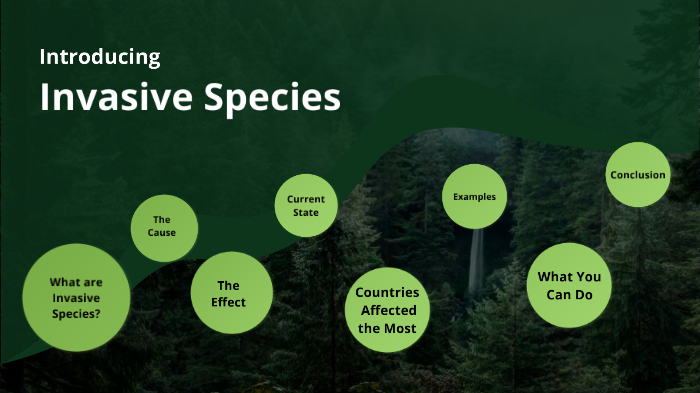 Introducing
Invasive Species

What are Invasive Species?

The Cause

The Effect

Current State

Countries Affected the Most

Examples

What You Can Do

Conclusion